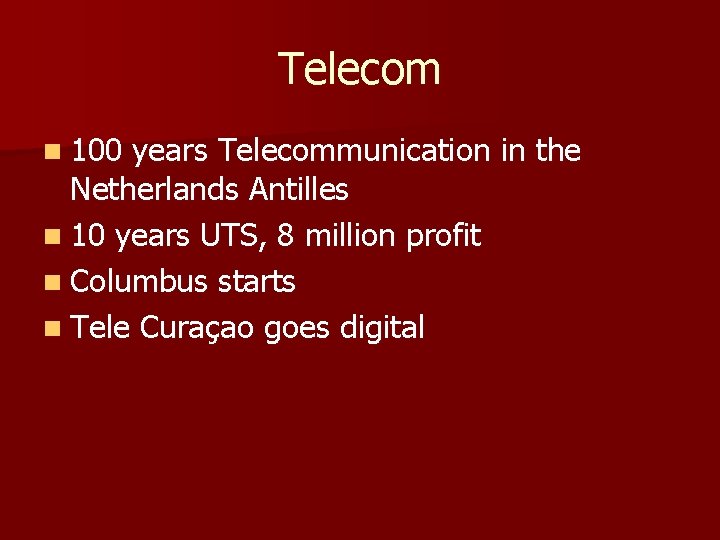 Telecom

- 100 years Telecommunication in the Netherlands Antilles
- 10 years UTS, 8 million profit
- Columbus starts
- Tele Curaçao goes digital